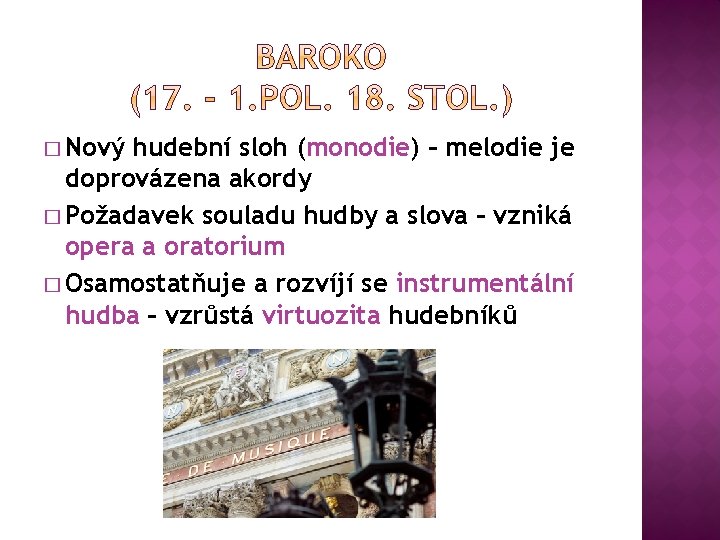 BAROKO
(17. – 1.POL. 18. STOL.)

□ Nový hudební sloh (monodie) – melodie je doprovázena akordy

□ Požadavek souladu hudby a slova – vzniká opera a oratorium

□ Osamostatňuje a rozvíjí se instrumentální hudba – vzrůstá virtuozita hudebníků

DE MUSIQUE